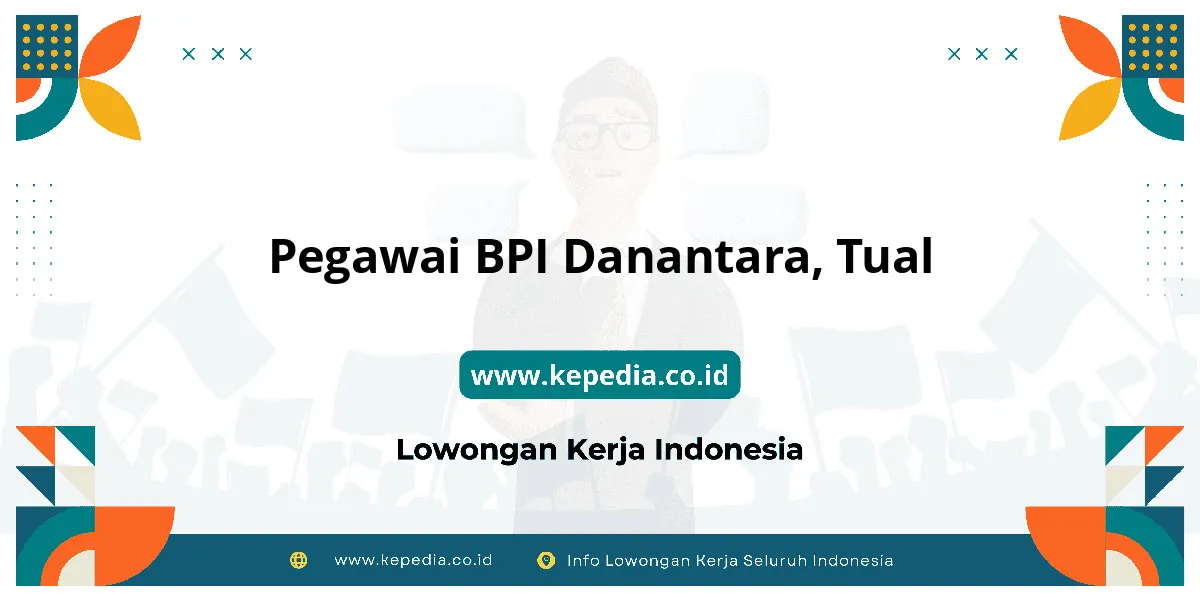 Pegawai BPI Danantara, Tual

www.kepedia.co.id

Lowongan Kerja Indonesia

www.kepedia.co.id Info Lowongan Kerja Seluruh Indonesia